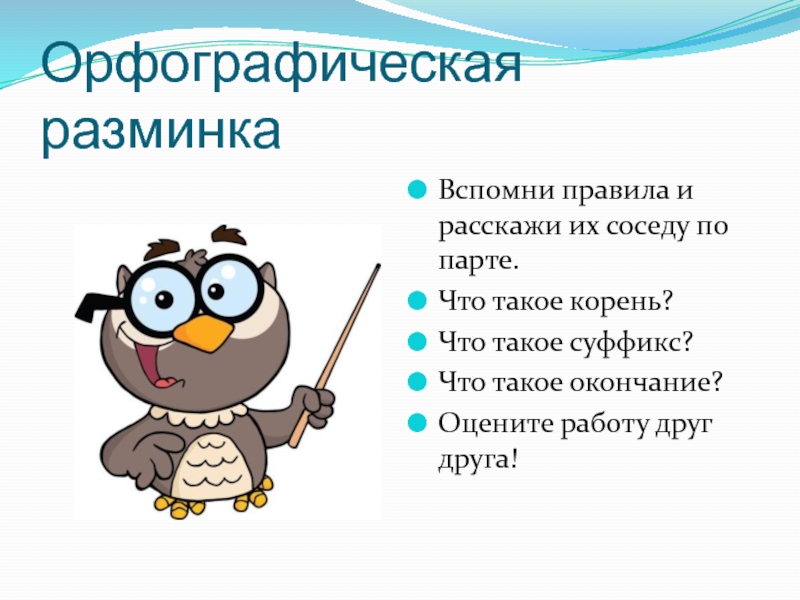 Орфографическая разминка

Вспомни правила и расскажи их соседу по парте.

Что такое корень?

Что такое суффикс?

Что такое окончание?

Оцените работу друг друга!